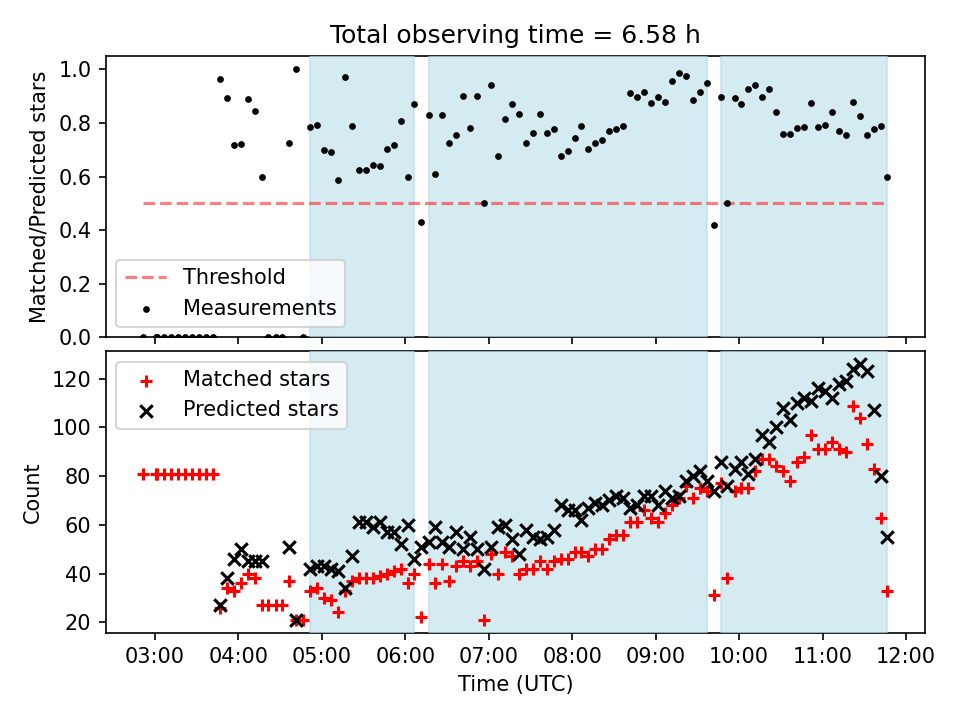 Total observing time = 6.58 h

Matched/Predicted stars

1.0
0.8
0.6
0.4
0.2
0.0

Threshold
Measurements

Count

120
100
80
60
40
20

Matched stars
Predicted stars

03:00
04:00
05:00
06:00
07:00
08:00
09:00
10:00
11:00
12:00

Time (UTC)